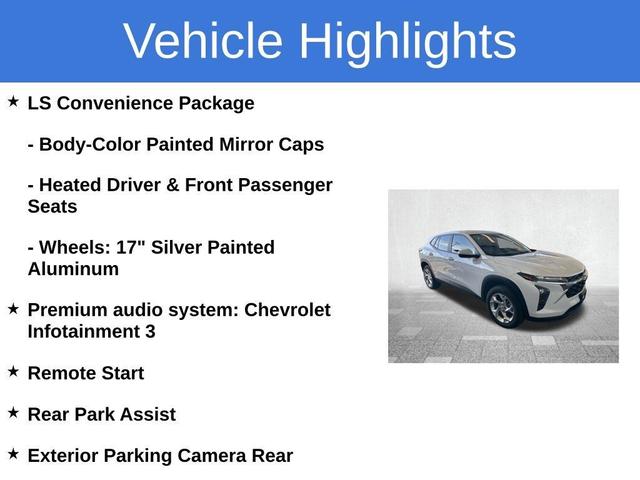 Vehicle Highlights

★ LS Convenience Package

- Body-Color Painted Mirror Caps

- Heated Driver & Front Passenger Seats

- Wheels: 17" Silver Painted Aluminum

★ Premium audio system: Chevrolet Infotainment 3

★ Remote Start

★ Rear Park Assist

★ Exterior Parking Camera Rear